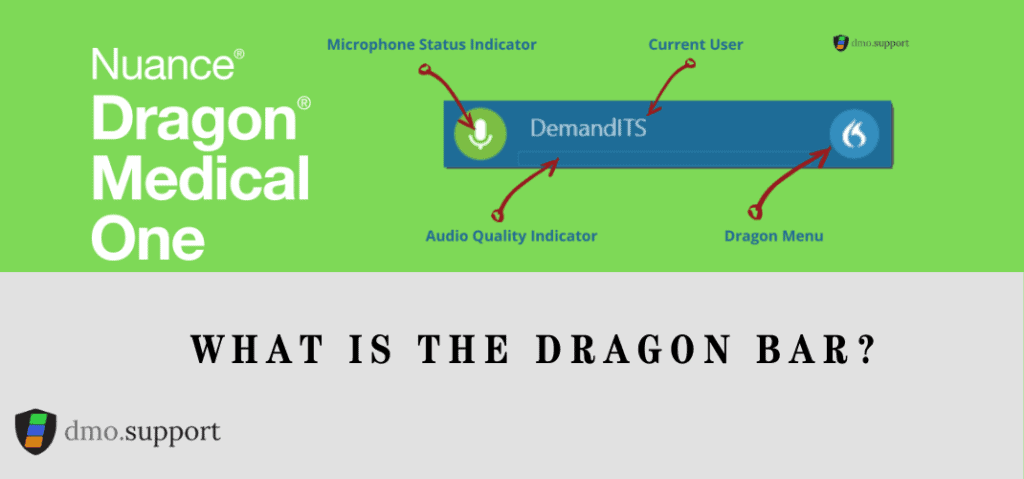 Nuance®
Dragon®
Medical
One

Microphone Status Indicator

Current User

dmo.support

DemandITS

Audio Quality Indicator

Dragon Menu

WHAT IS THE DRAGON BAR?

dmo.support